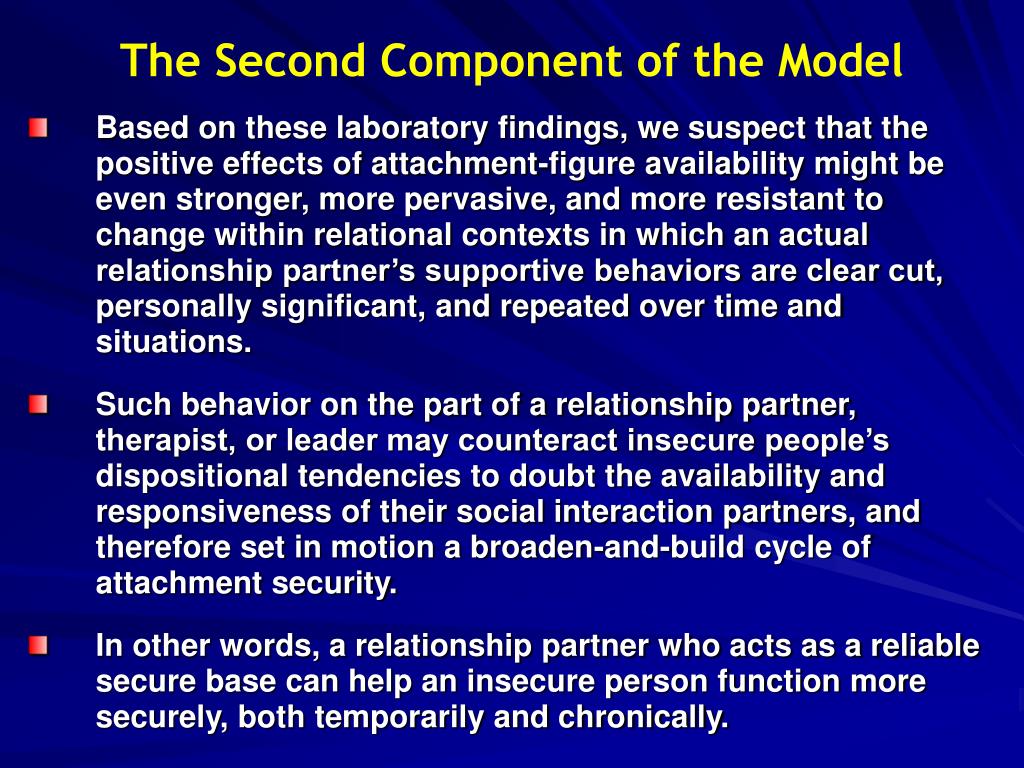 The Second Component of the Model

Based on these laboratory findings, we suspect that the positive effects of attachment-figure availability might be even stronger, more pervasive, and more resistant to change within relational contexts in which an actual relationship partner's supportive behaviors are clear cut, personally significant, and repeated over time and situations.

Such behavior on the part of a relationship partner, therapist, or leader may counteract insecure people's dispositional tendencies to doubt the availability and responsiveness of their social interaction partners, and therefore set in motion a broaden-and-build cycle of attachment security.

In other words, a relationship partner who acts as a reliable secure base can help an insecure person function more securely, both temporarily and chronically.